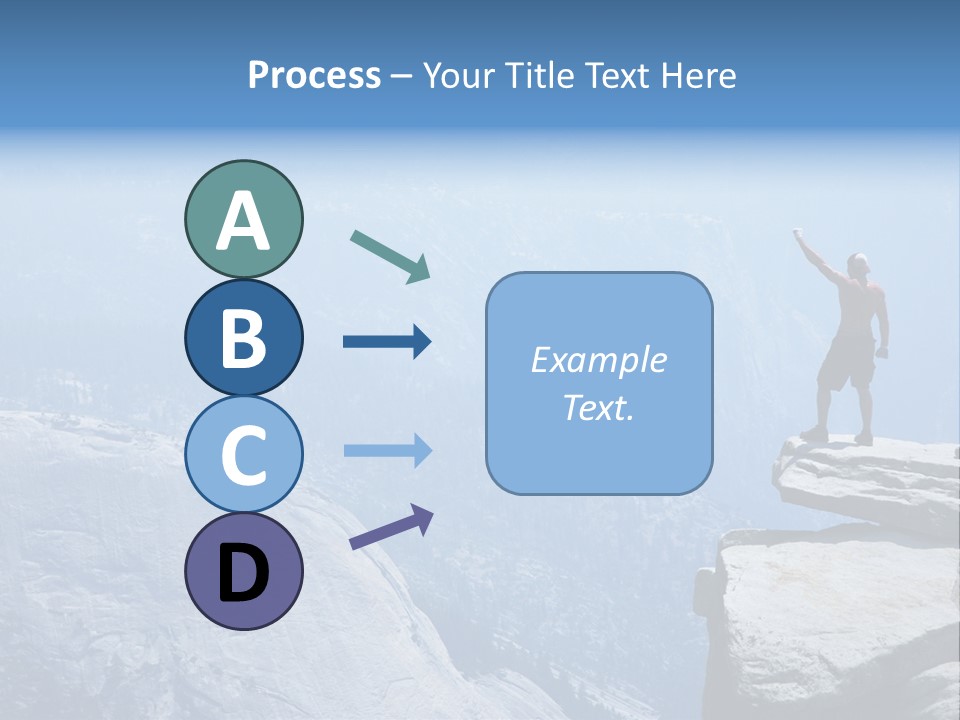 Process – Your Title Text Here

A

B

C

D

Example Text.